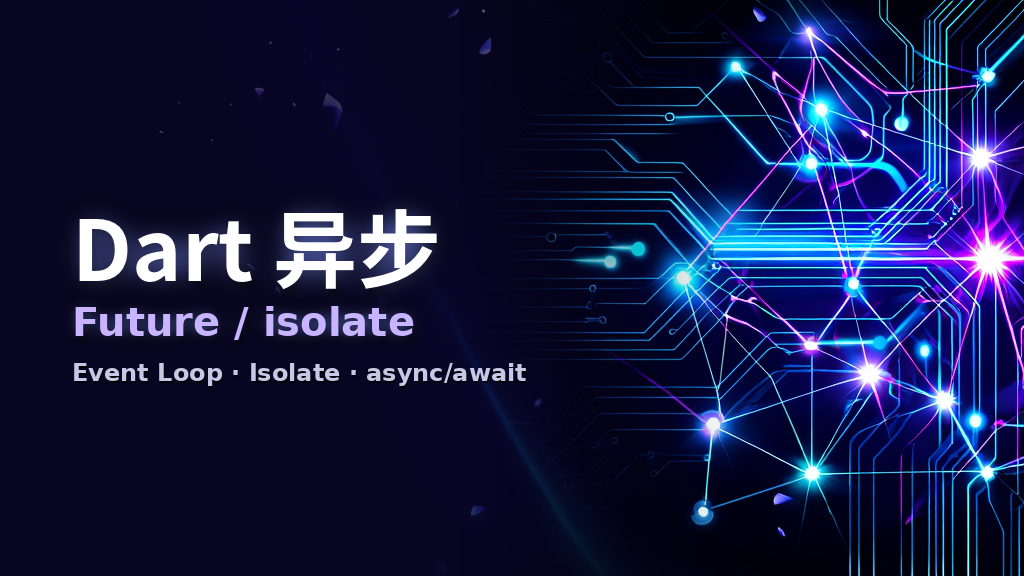 Dart 异步

Future / isolate

Event Loop · Isolate · async/await